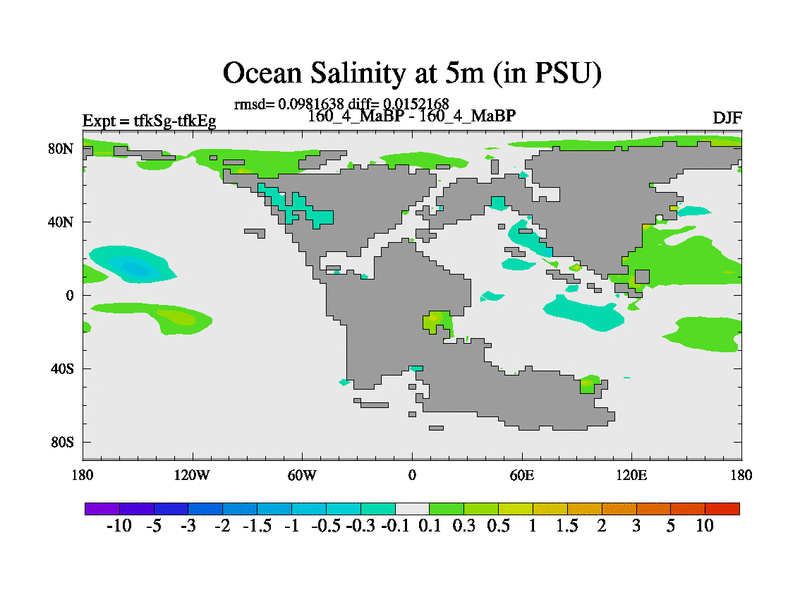 Ocean Salinity at 5m (in PSU)

rmsd= 0.0981638 diff= 0.0152168

Expt = tfkSg-tfkEg

160_4_MaBP - 160_4_MaBP

DJF

80N
40N
0
40S
80S

180
120W
60W
0
60E
120E
180

-10 -5 -3 -2 -1.5 -1 -0.5 -0.3 -0.1 0.1 0.3 0.5 1 1.5 2 3 5 10